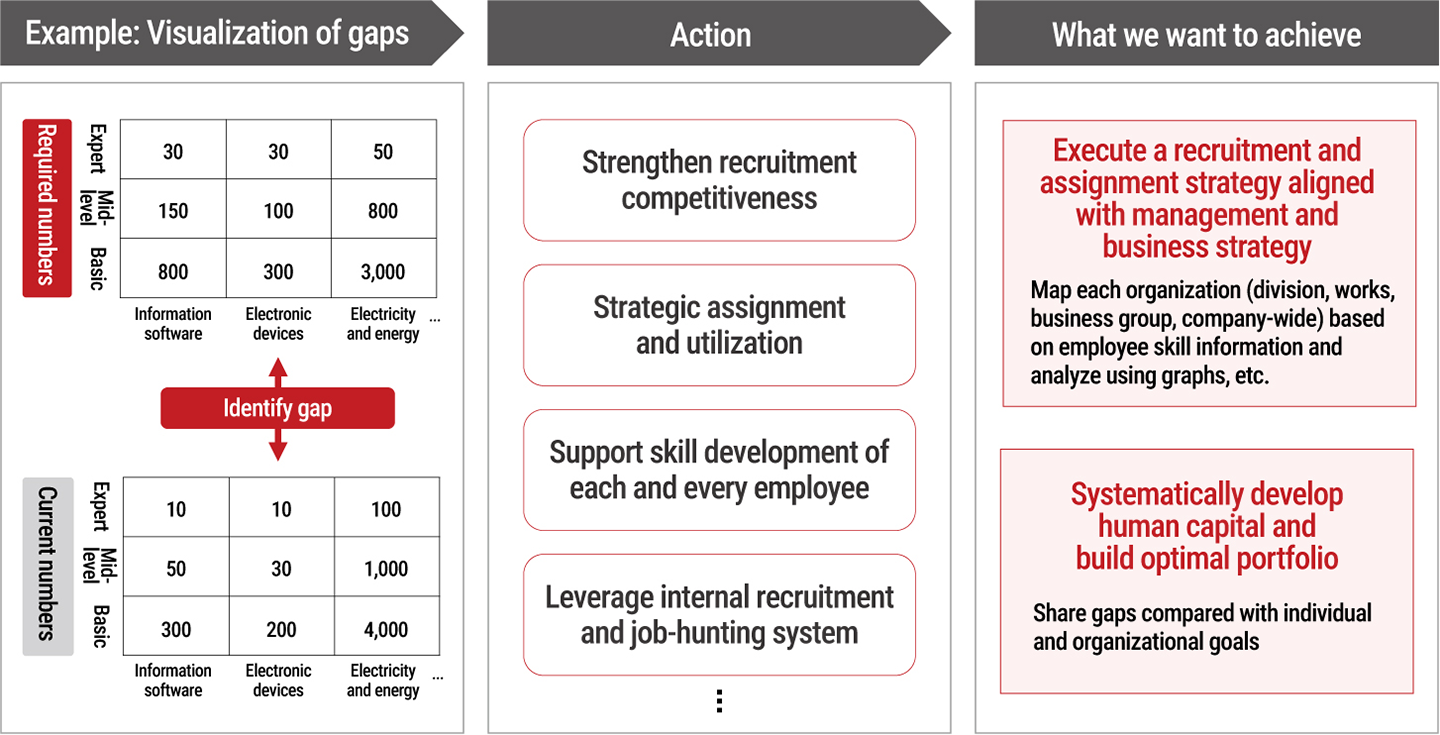 Example: Visualization of gaps

Required numbers

| | Information software | Electronic devices | Electricity and energy | ... |
|---|---|---|---|---|
| Expert | 30 | 30 | 50 | |
| Mid-level | 150 | 100 | 800 | |
| Basic | 800 | 300 | 3,000 | |

Identify gap

Current numbers

| | Information software | Electronic devices | Electricity and energy | ... |
|---|---|---|---|---|
| Expert | 10 | 10 | 100 | |
| Mid-level | 50 | 30 | 1,000 | |
| Basic | 300 | 200 | 4,000 | |

Action

Strengthen recruitment competitiveness

Strategic assignment and utilization

Support skill development of each and every employee

Leverage internal recruitment and job-hunting system

⋮

What we want to achieve

Execute a recruitment and assignment strategy aligned with management and business strategy

Map each organization (division, works, business group, company-wide) based on employee skill information and analyze using graphs, etc.

Systematically develop human capital and build optimal portfolio

Share gaps compared with individual and organizational goals